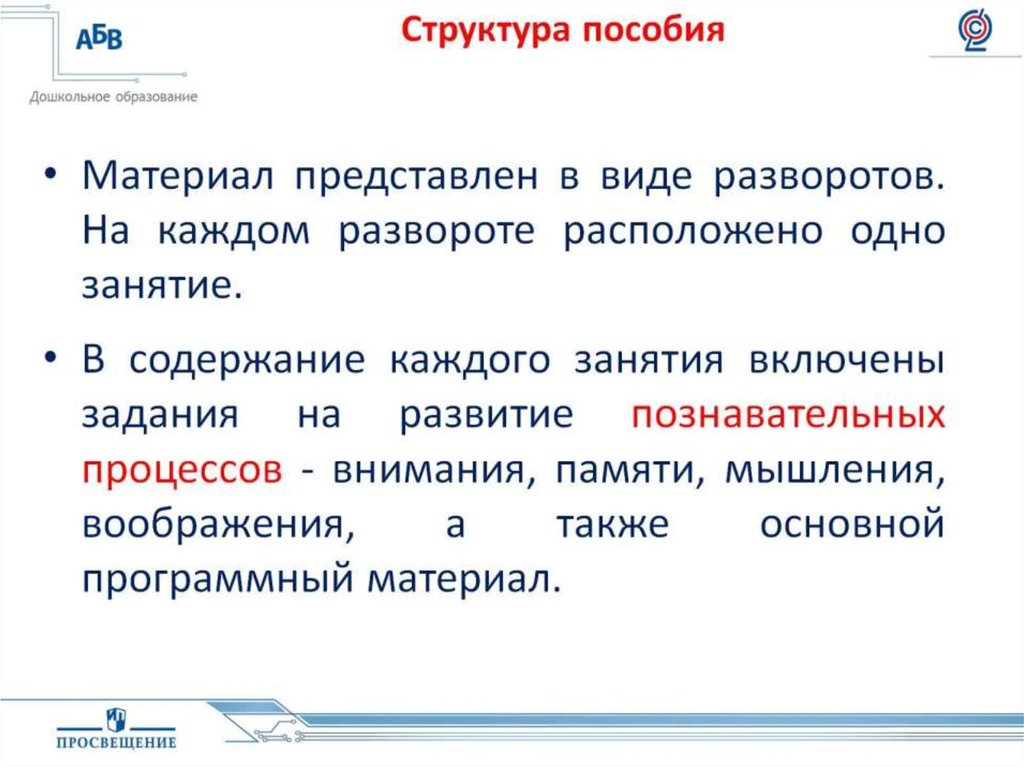 АБВ
Дошкольное образование

Структура пособия

• Материал представлен в виде разворотов. На каждом развороте расположено одно занятие.

• В содержание каждого занятия включены задания на развитие познавательных процессов - внимания, памяти, мышления, воображения, а также основной программный материал.

ПРОСВЕЩЕНИЕ